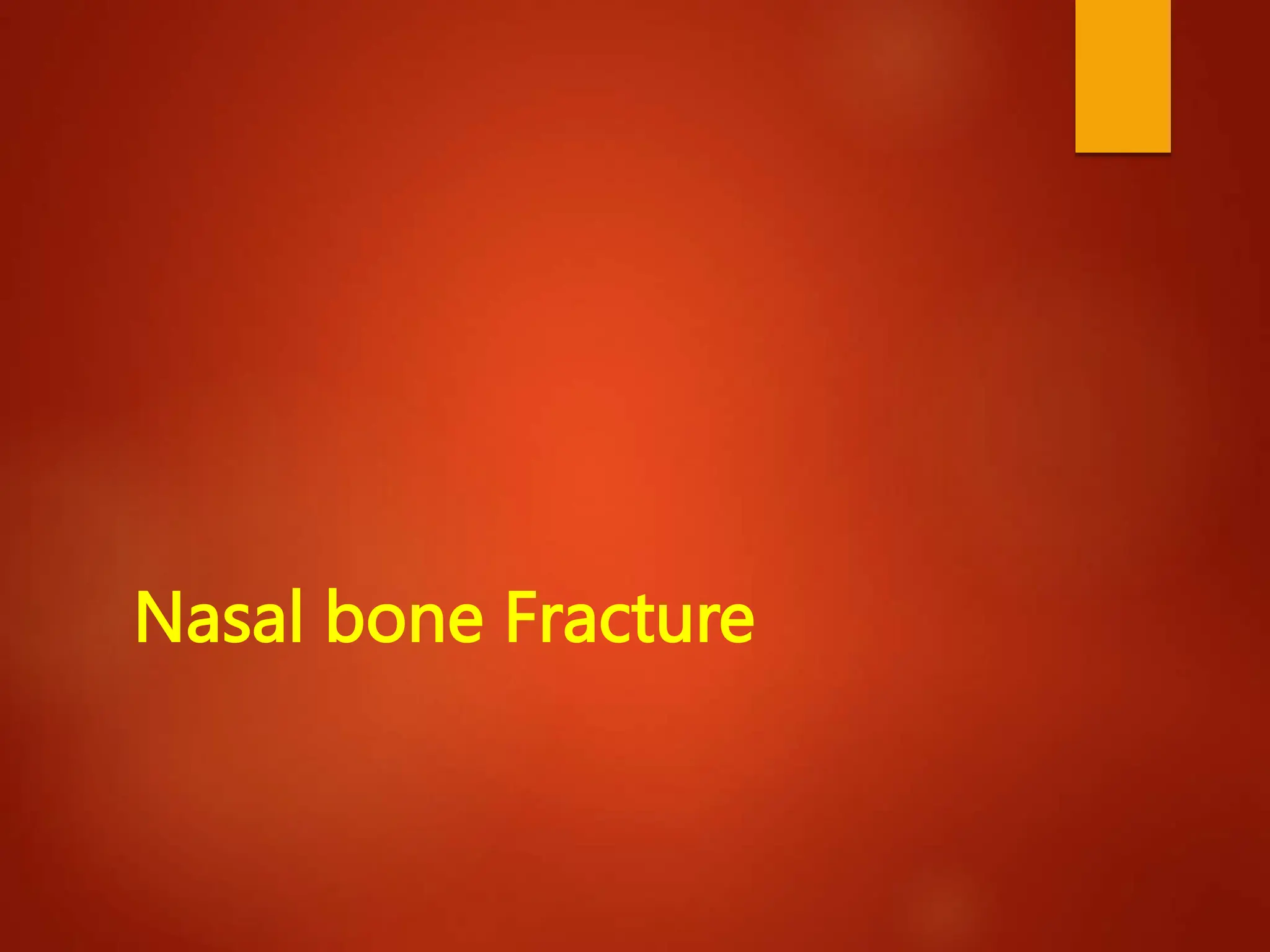 Nasal bone Fracture